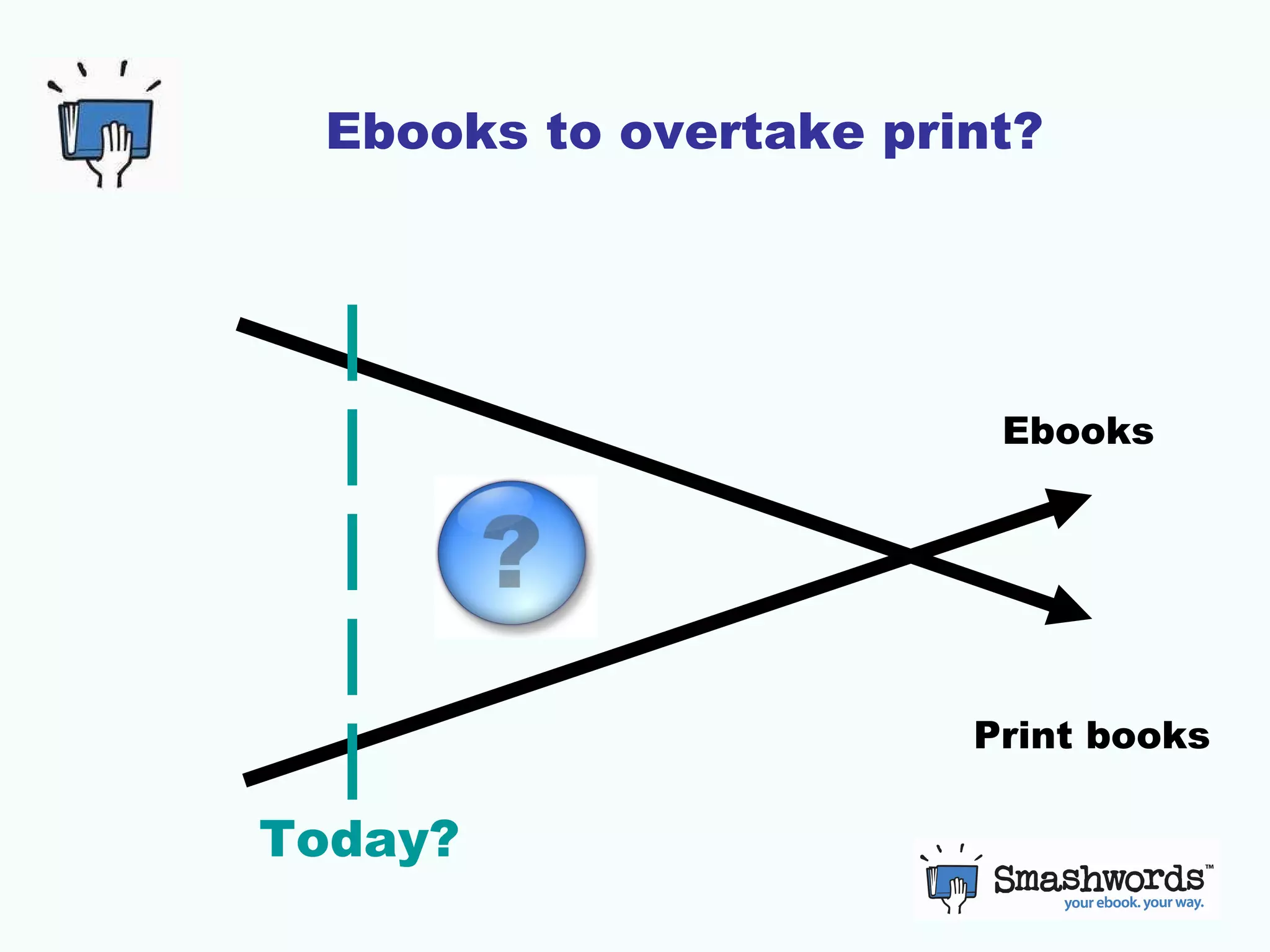 Ebooks to overtake print?

Ebooks

?

Print books

Today?

Smashwords™
your ebook. your way.